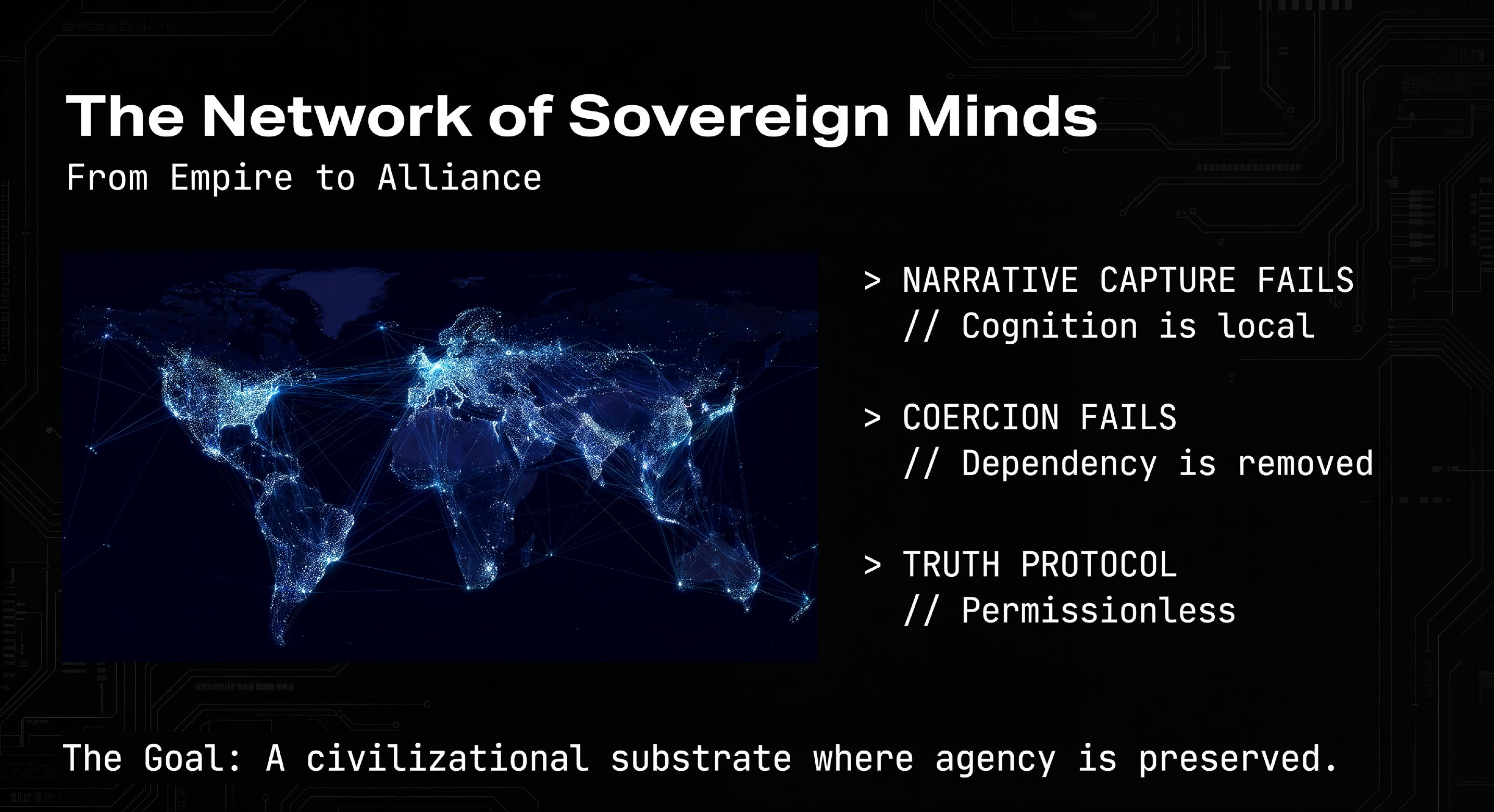 The Network of Sovereign Minds

From Empire to Alliance

> NARRATIVE CAPTURE FAILS
// Cognition is local

> COERCION FAILS
// Dependency is removed

> TRUTH PROTOCOL
// Permissionless

The Goal: A civilizational substrate where agency is preserved.